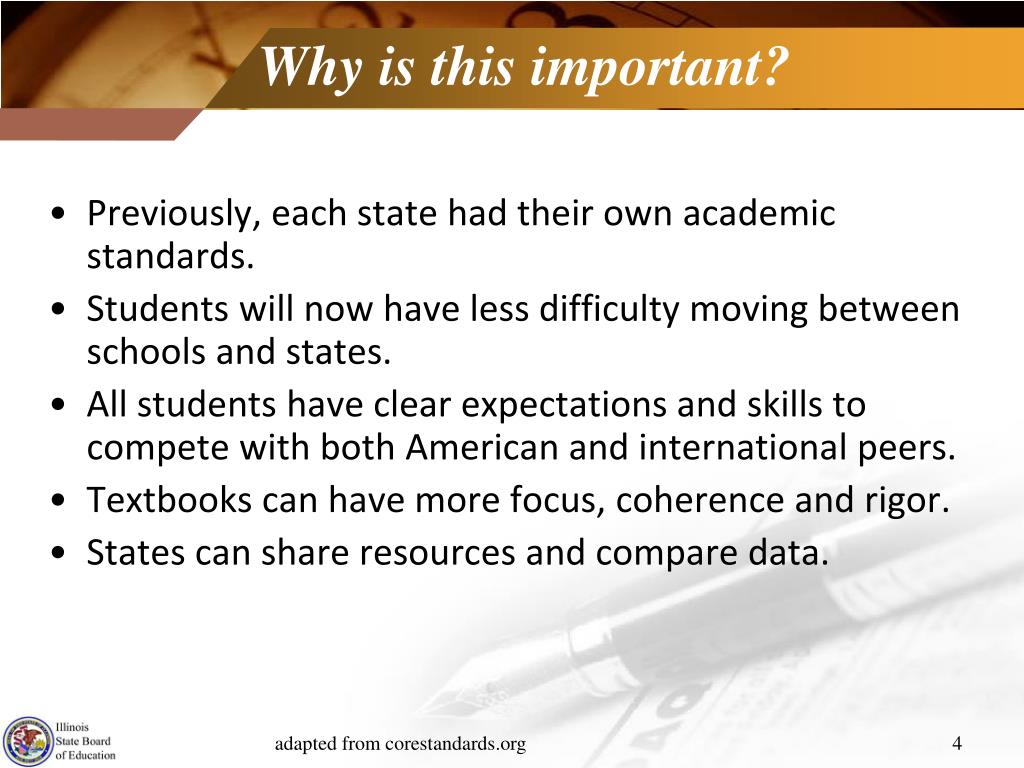 Why is this important?

• Previously, each state had their own academic standards.
• Students will now have less difficulty moving between schools and states.
• All students have clear expectations and skills to compete with both American and international peers.
• Textbooks can have more focus, coherence and rigor.
• States can share resources and compare data.

Illinois State Board of Education

adapted from corestandards.org

4